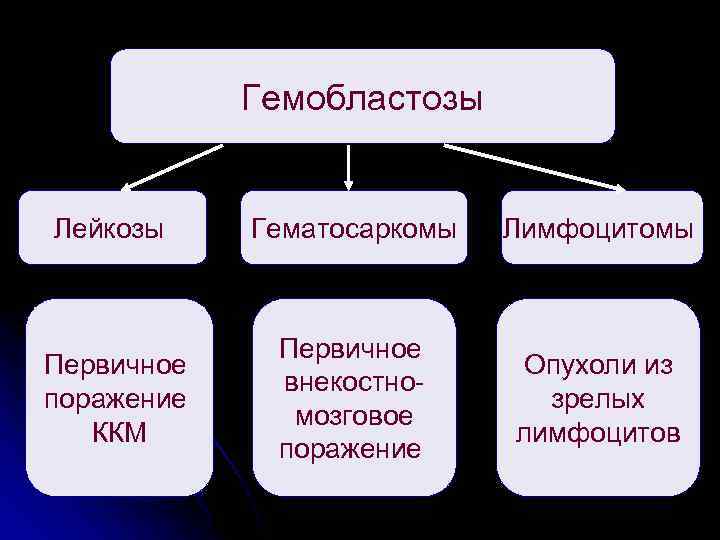 Гемобластозы

Лейкозы

Гематосаркомы

Лимфоцитомы

Первичное поражение ККМ

Первичное внекостно-мозговое поражение

Опухоли из зрелых лимфоцитов